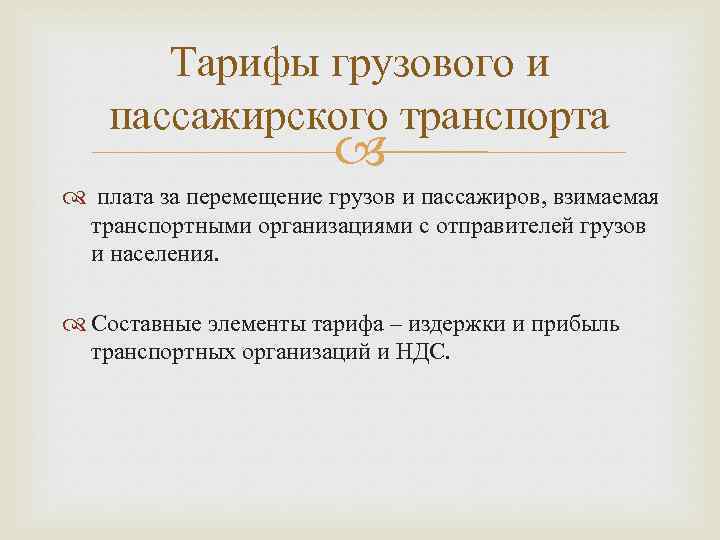 Тарифы грузового и пассажирского транспорта

плата за перемещение грузов и пассажиров, взимаемая транспортными организациями с отправителей грузов и населения.

Составные элементы тарифа – издержки и прибыль транспортных организаций и НДС.